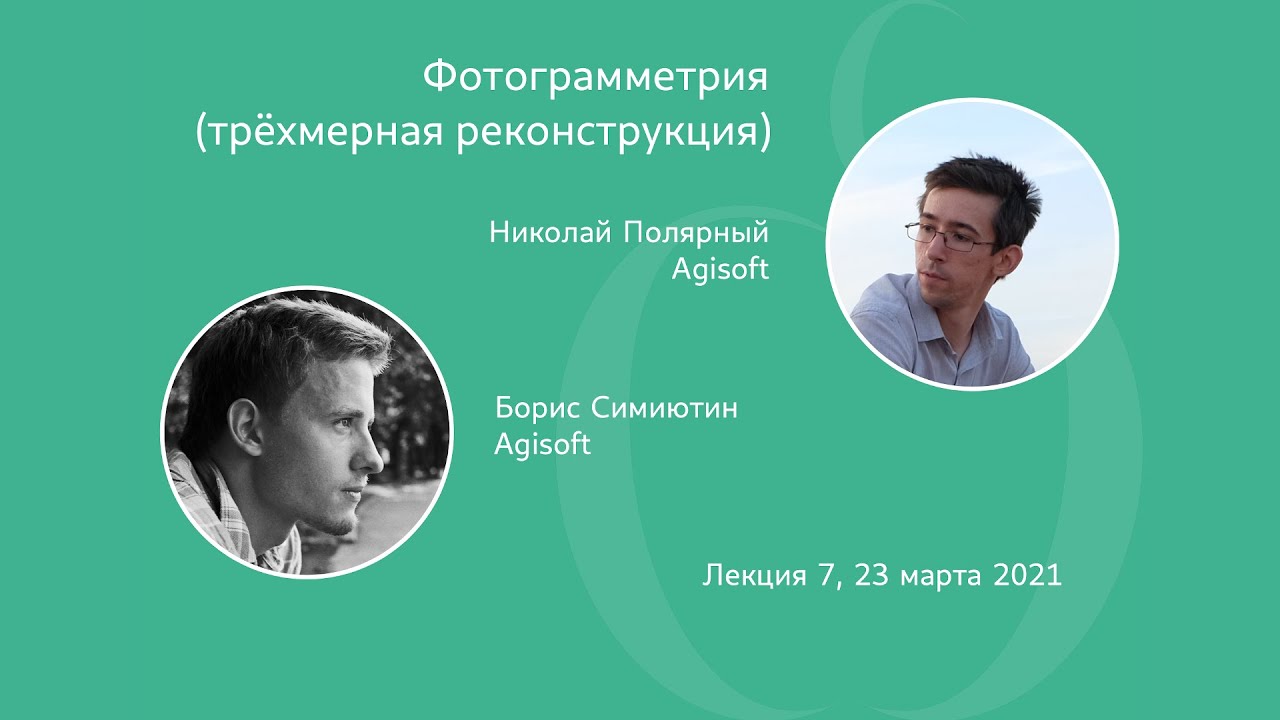 Фотограмметрия
(трёхмерная реконструкция)

Николай Полярный
Agisoft

Борис Симиютин
Agisoft

Лекция 7, 23 марта 2021